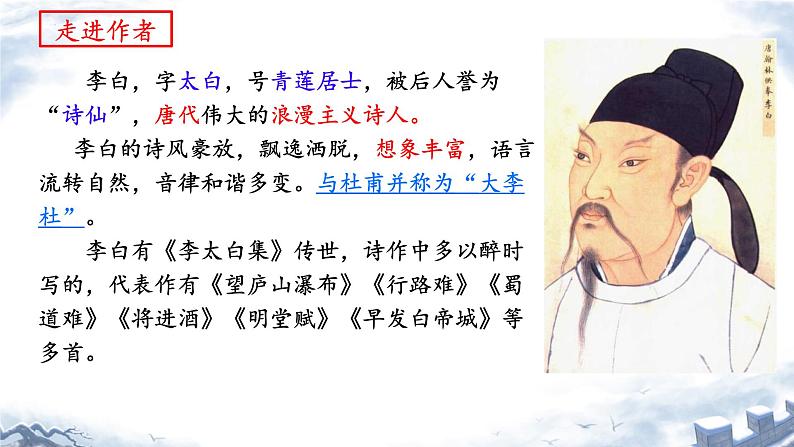 走进作者

李白，字太白，号青莲居士，被后人誉为“诗仙”，唐代伟大的浪漫主义诗人。

李白的诗风豪放，飘逸洒脱，想象丰富，语言流转自然，音律和谐多变。与杜甫并称为“大李杜”。

李白有《李太白集》传世，诗作中多以醉时写的，代表作有《望庐山瀑布》《行路难》《蜀道难》《将进酒》《明堂赋》《早发白帝城》等多首。

唐翰林供奉李白